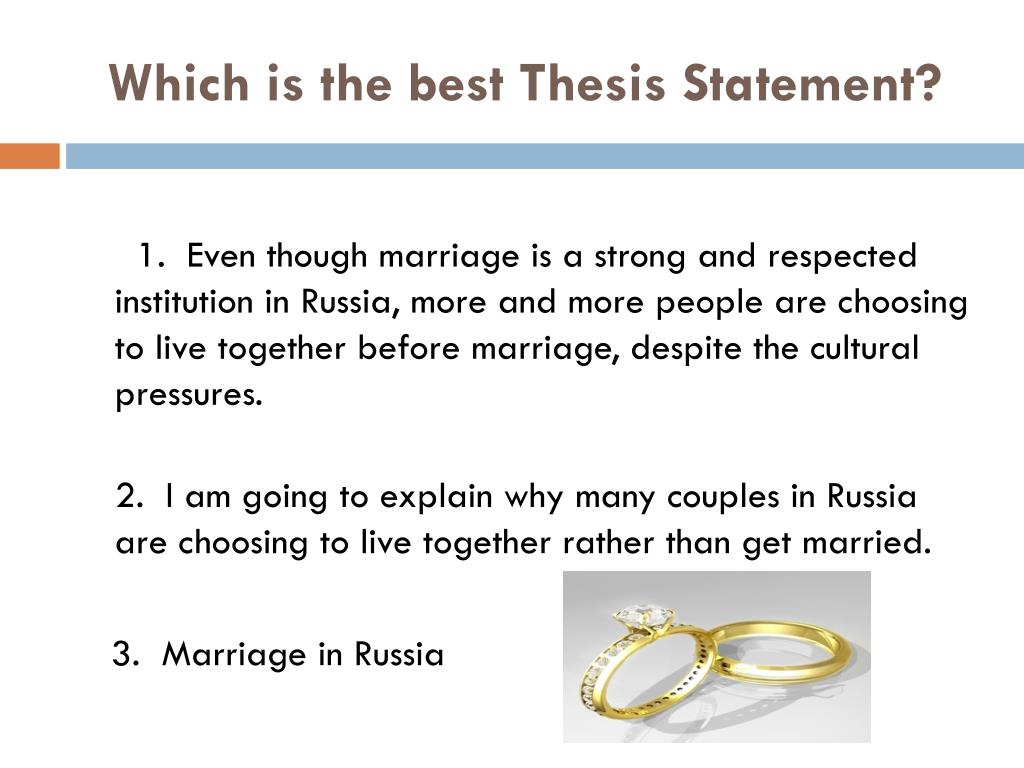 Which is the best Thesis Statement?

1. Even though marriage is a strong and respected institution in Russia, more and more people are choosing to live together before marriage, despite the cultural pressures.

2. I am going to explain why many couples in Russia are choosing to live together rather than get married.

3. Marriage in Russia